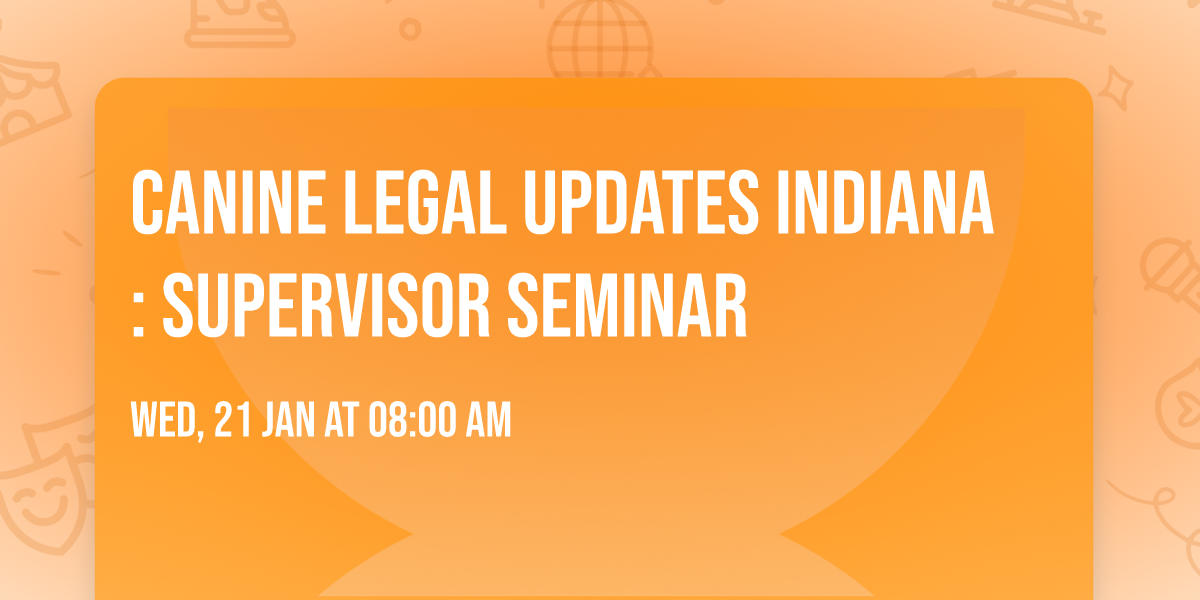 CANINE LEGAL UPDATES INDIANA : SUPERVISOR SEMINAR

WED, 21 JAN AT 08:00 AM